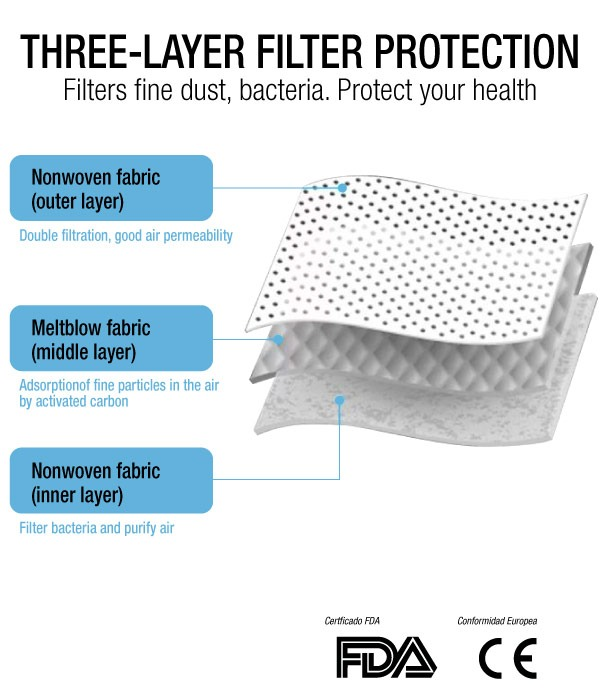 THREE-LAYER FILTER PROTECTION
Filters fine dust, bacteria. Protect your health

Nonwoven fabric (outer layer)

Double filtration, good air permeability

Meltblow fabric (middle layer)

Adsorptionof fine particles in the air by activated carbon

Nonwoven fabric (inner layer)

Filter bacteria and purify air

Certficado FDA

FDA

Conformidad Europea

CE